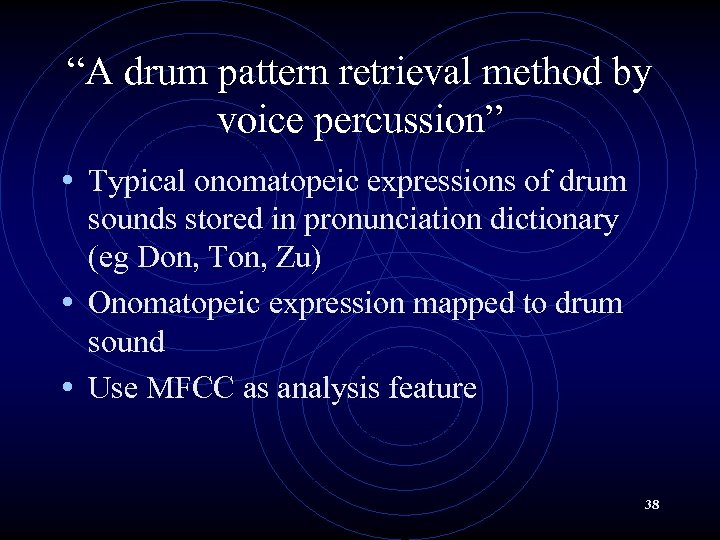 “A drum pattern retrieval method by voice percussion”

• Typical onomatopeic expressions of drum sounds stored in pronunciation dictionary (eg Don, Ton, Zu)

• Onomatopeic expression mapped to drum sound

• Use MFCC as analysis feature

38